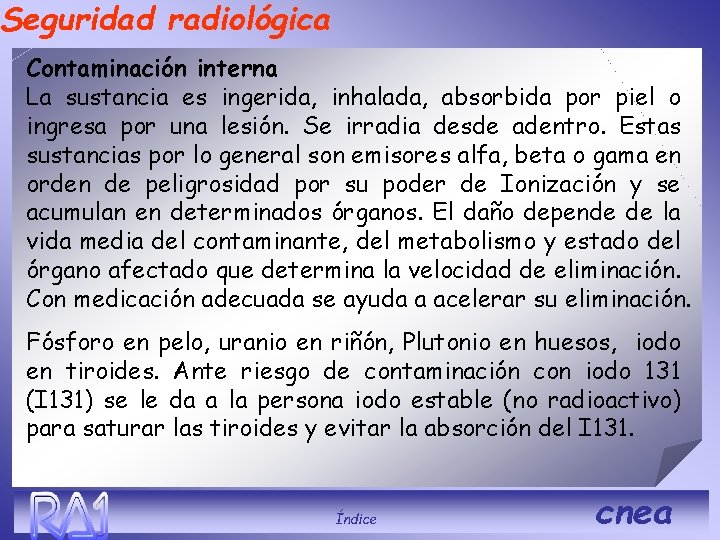 Seguridad radiológica

Contaminación interna
La sustancia es ingerida, inhalada, absorbida por piel o ingresa por una lesión. Se irradia desde adentro. Estas sustancias por lo general son emisores alfa, beta o gama en orden de peligrosidad por su poder de Ionización y se acumulan en determinados órganos. El daño depende de la vida media del contaminante, del metabolismo y estado del órgano afectado que determina la velocidad de eliminación. Con medicación adecuada se ayuda a acelerar su eliminación.

Fósforo en pelo, uranio en riñón, Plutonio en huesos, iodo en tiroides. Ante riesgo de contaminación con iodo 131 (I131) se le da a la persona iodo estable (no radioactivo) para saturar las tiroides y evitar la absorción del I131.

RA1

Índice

cnea